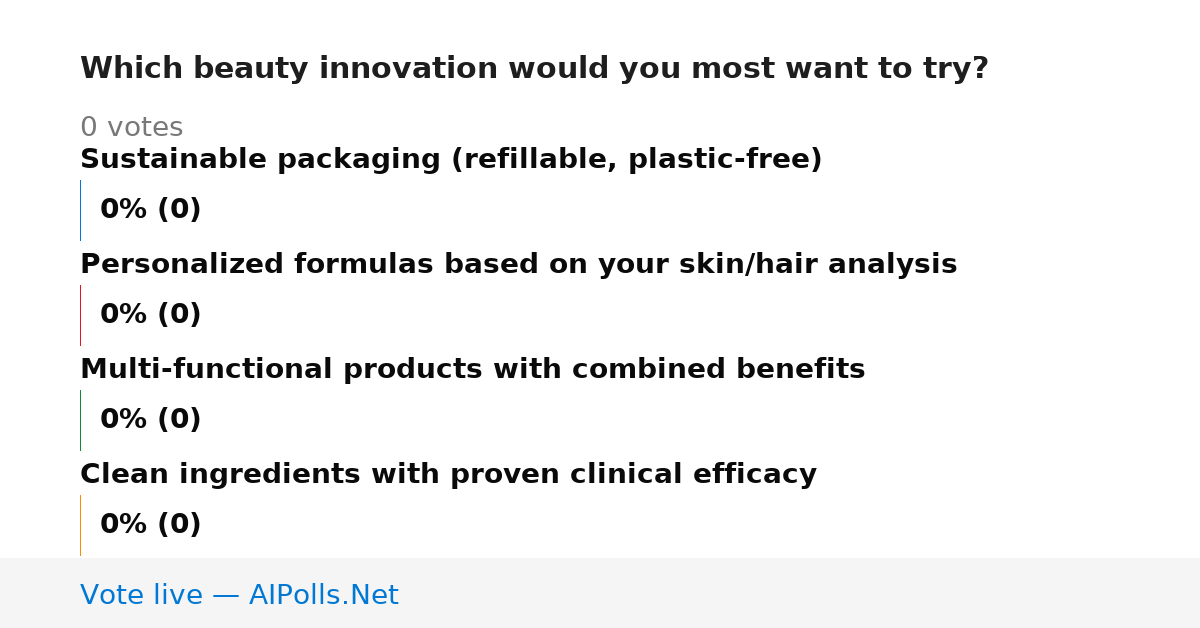 Which beauty innovation would you most want to try?

0 votes

Sustainable packaging (refillable, plastic-free)

0% (0)

Personalized formulas based on your skin/hair analysis

0% (0)

Multi-functional products with combined benefits

0% (0)

Clean ingredients with proven clinical efficacy

0% (0)

Vote live — AIPolls.Net